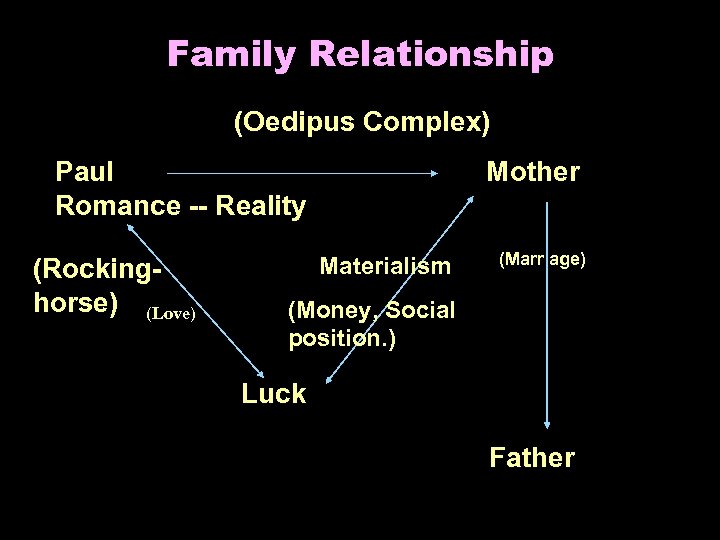 Family Relationship

(Oedipus Complex)

Paul
Romance -- Reality

Mother

(Rocking-horse)

(Love)

Materialism

(Money, Social position.)

(Marriage)

Luck

Father